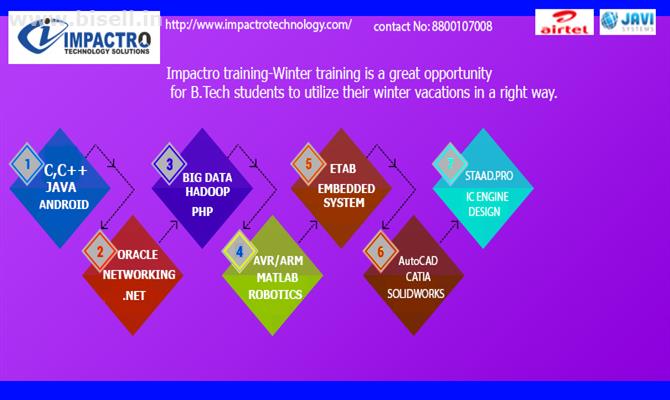 www.bisell.in

IMPACTRO
TECHNOLOGY SOLUTIONS

http://www.impactrotechnology.com/ contact No: 8800107008

airtel

JAVI SYSTEMS

Impactro training-Winter training is a great opportunity for B.Tech students to utilize their winter vacations in a right way.

1 C,C++ JAVA ANDROID

2 ORACLE NETWORKING .NET

3 BIG DATA HADOOP PHP

4 AVR/ARM MATLAB ROBOTICS

5 ETAB EMBEDDED SYSTEM

6 AutoCAD CATIA SOLIDWORKS

7 STAAD.PRO IC ENGINE DESIGN